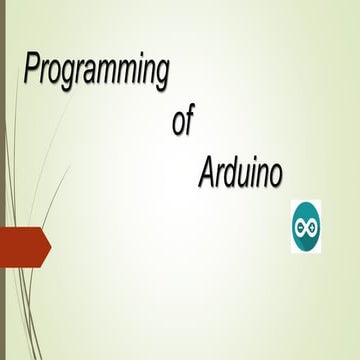 Programming
of
Arduino